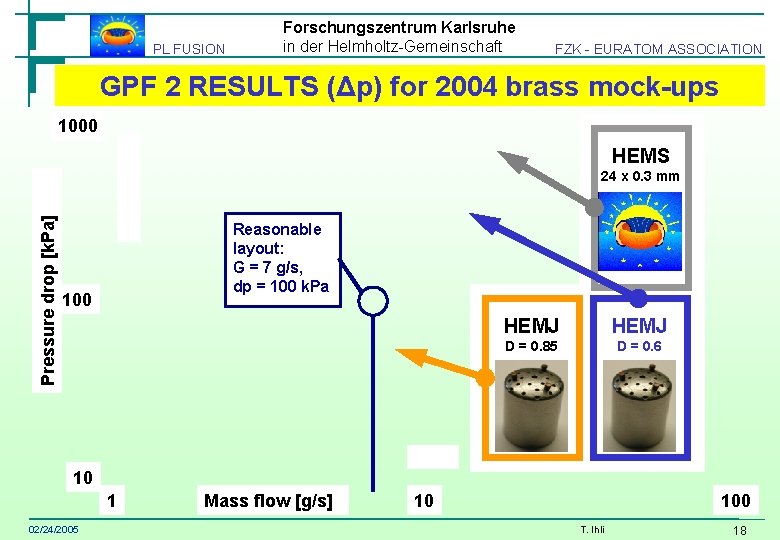 PL FUSION

Forschungszentrum Karlsruhe
in der Helmholtz-Gemeinschaft

FZK - EURATOM ASSOCIATION

GPF 2 RESULTS (Δp) for 2004 brass mock-ups

1000

Pressure drop [kPa]

100

10

Reasonable layout:
G = 7 g/s,
dp = 100 kPa

HEMS
24 x 0.3 mm

HEMJ
D = 0.85

HEMJ
D = 0.6

1

Mass flow [g/s]

10

100

02/24/2005

T. Ihli

18